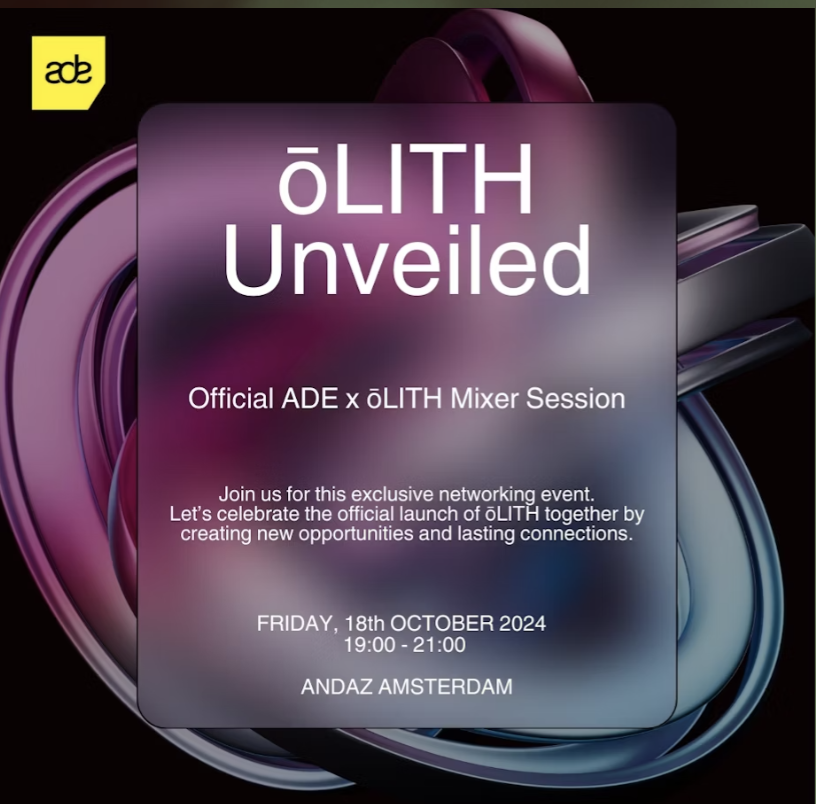 ade

ōLITH Unveiled

Official ADE x ōLITH Mixer Session

Join us for this exclusive networking event. Let's celebrate the official launch of ōLITH together by creating new opportunities and lasting connections.

FRIDAY, 18th OCTOBER 2024
19:00 - 21:00

ANDAZ AMSTERDAM